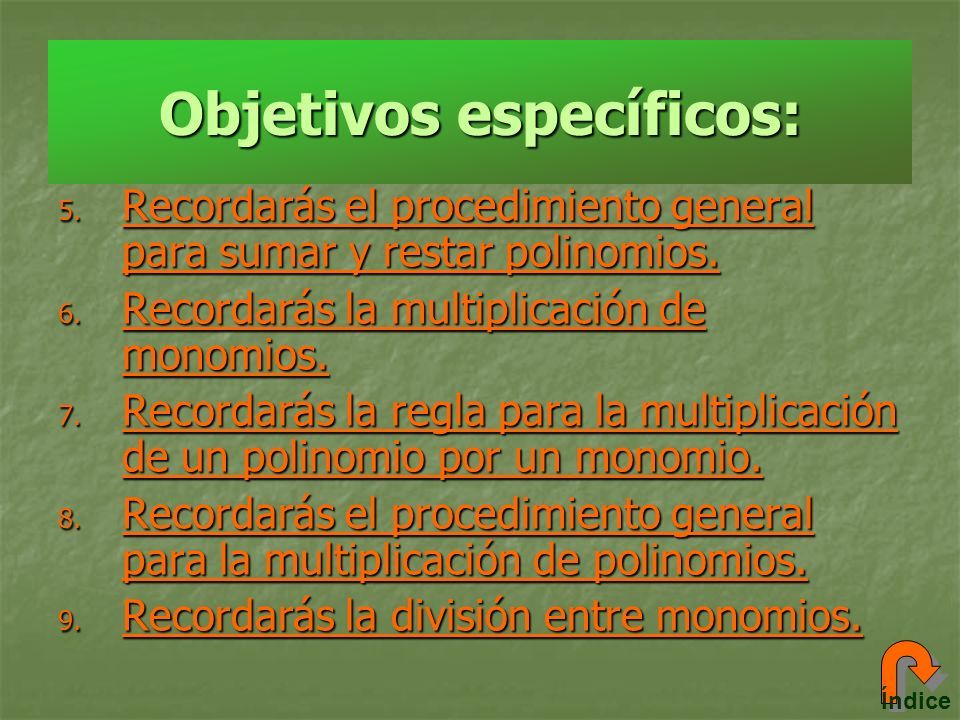 Objetivos específicos:

5. Recordarás el procedimiento general para sumar y restar polinomios.
6. Recordarás la multiplicación de monomios.
7. Recordarás la regla para la multiplicación de un polinomio por un monomio.
8. Recordarás el procedimiento general para la multiplicación de polinomios.
9. Recordarás la división entre monomios.

Índice